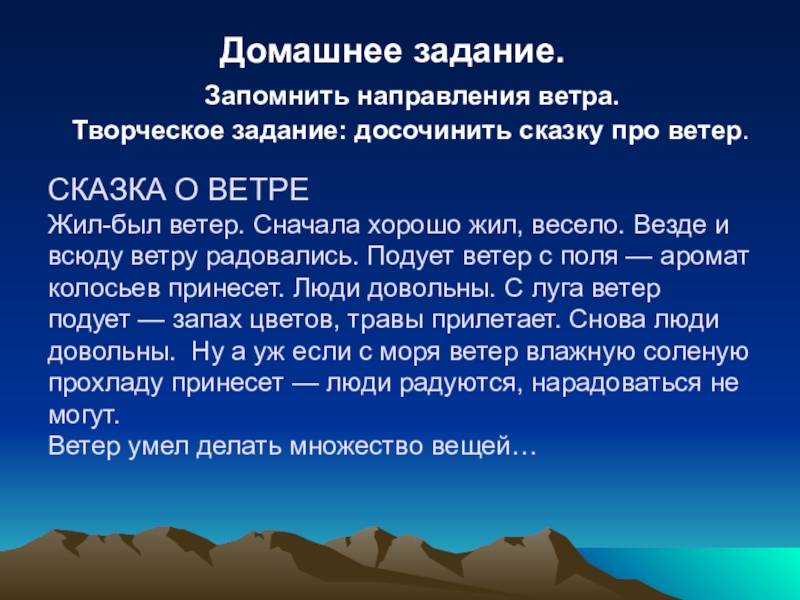 Домашнее задание.

Запомнить направления ветра.

Творческое задание: досочинить сказку про ветер.

СКАЗКА О ВЕТРЕ
Жил-был ветер. Сначала хорошо жил, весело. Везде и всюду ветру радовались. Подует ветер с поля — аромат колосьев принесет. Люди довольны. С луга ветер подует — запах цветов, травы прилетает. Снова люди довольны. Ну а уж если с моря ветер влажную соленую прохладу принесет — люди радуются, нарадоваться не могут.
Ветер умел делать множество вещей…